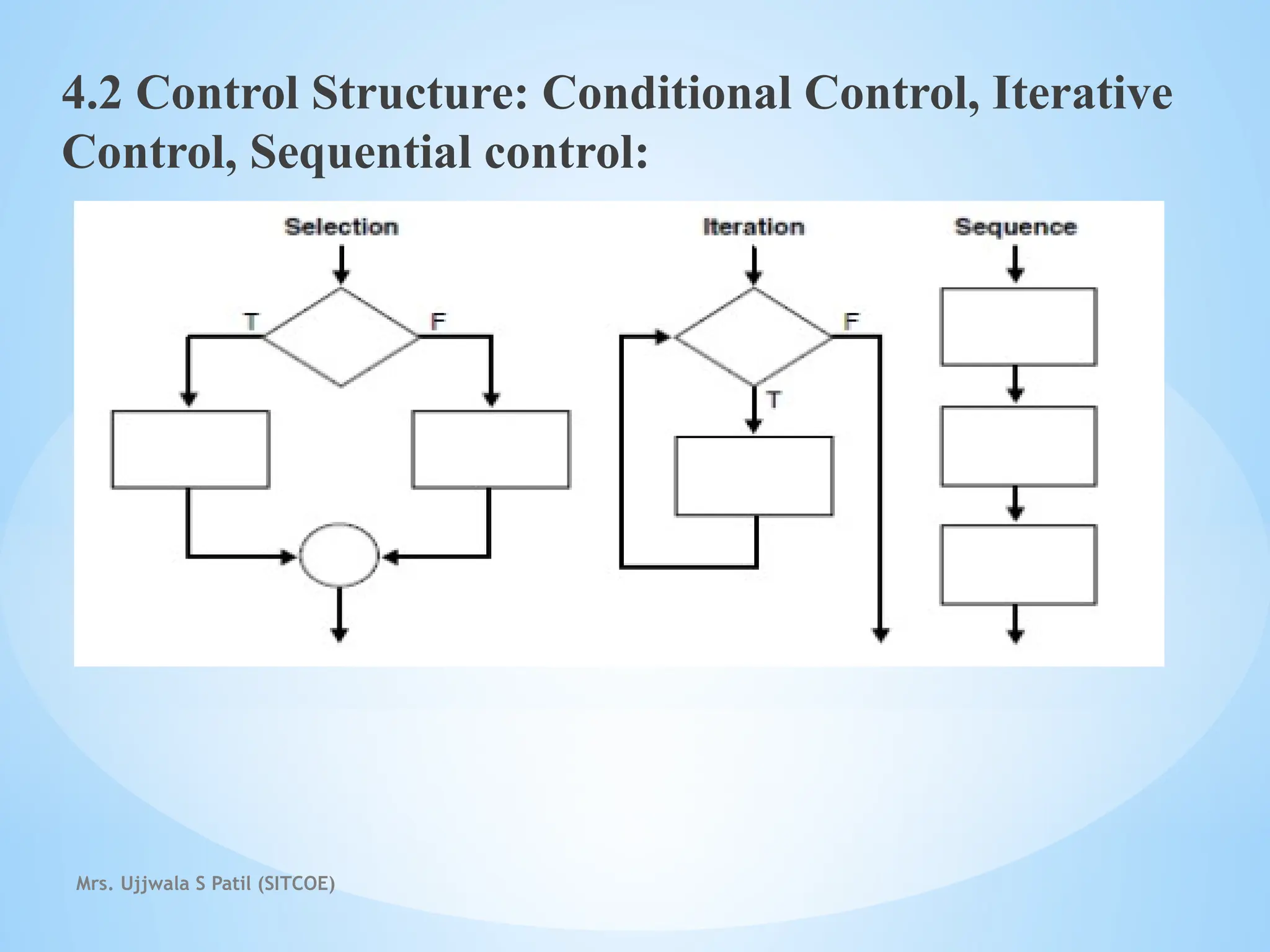 4.2 Control Structure: Conditional Control, Iterative Control, Sequential control:

Selection

T

F

Iteration

F

T

Sequence

Mrs. Ujjwala S Patil (SITCOE)